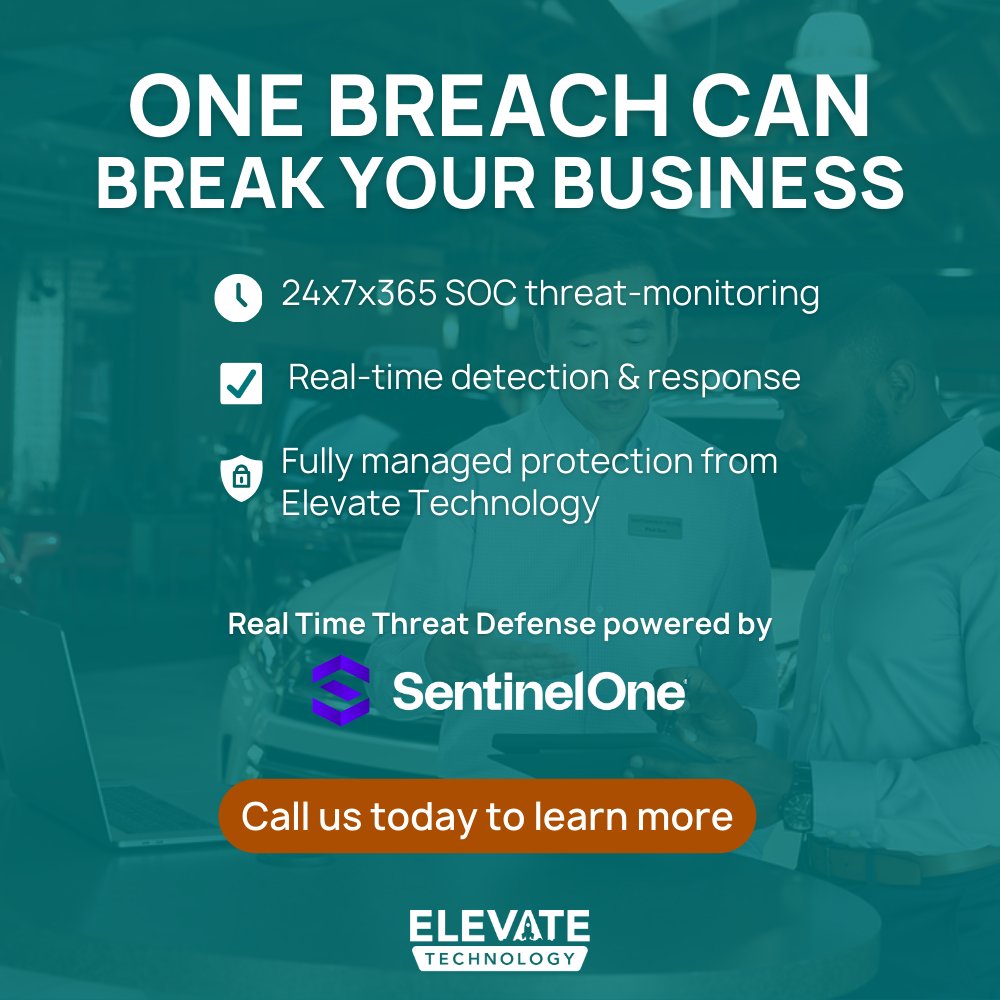 ONE BREACH CAN BREAK YOUR BUSINESS

24x7x365 SOC threat-monitoring

Real-time detection & response

Fully managed protection from Elevate Technology

Real Time Threat Defense powered by

SentinelOne

Call us today to learn more

ELEVATE
TECHNOLOGY